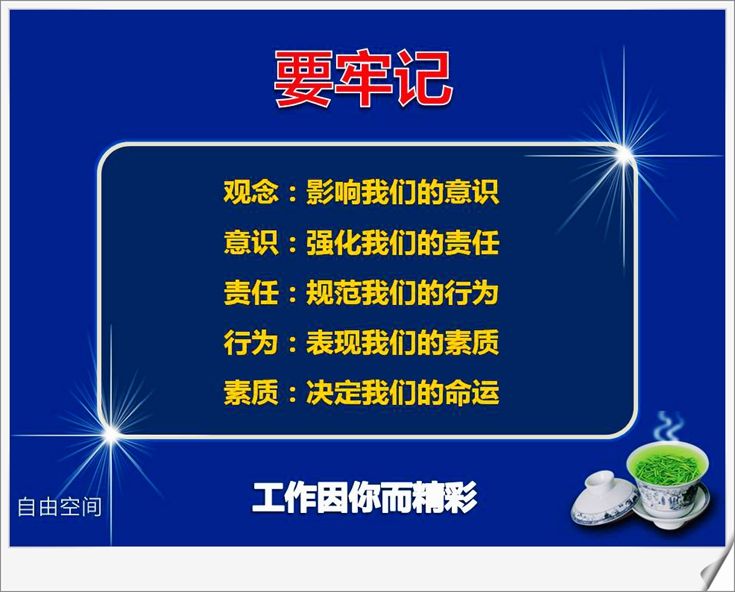 要牢记

观念：影响我们的意识
意识：强化我们的责任
责任：规范我们的行为
行为：表现我们的素质
素质：决定我们的命运

自由空间

工作因你而精彩